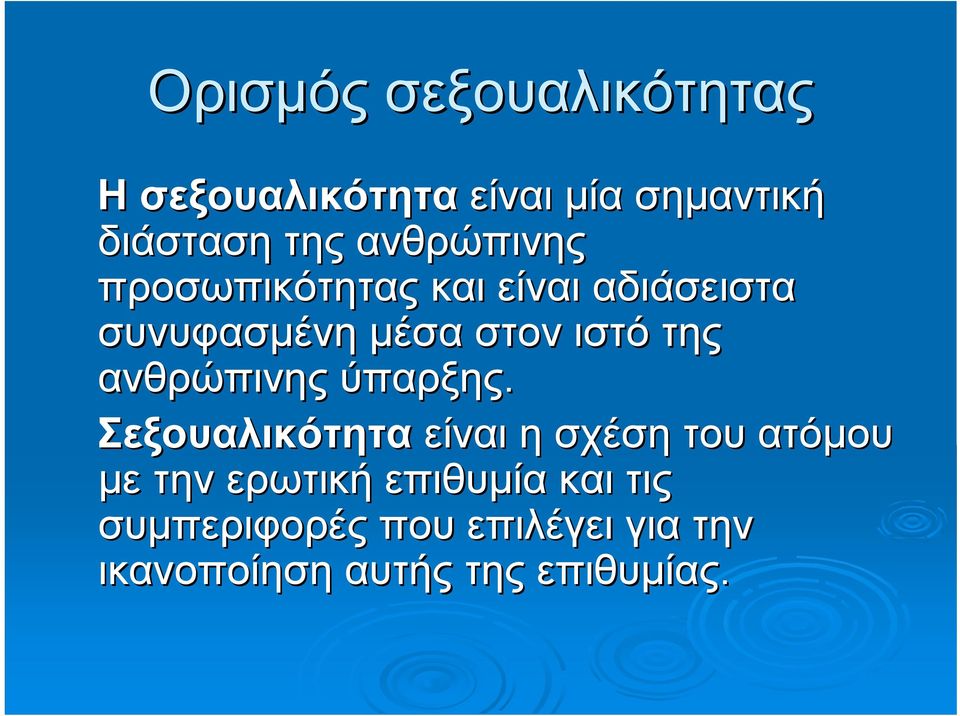 Ορισμός σεξουαλικότητας

Η σεξουαλικότητα είναι μία σημαντική διάσταση της ανθρώπινης προσωπικότητας και είναι αδιάσειστα συνυφασμένη μέσα στον ιστό της ανθρώπινης ύπαρξης.

Σεξουαλικότητα είναι η σχέση του ατόμου με την ερωτική επιθυμία και τις συμπεριφορές που επιλέγει για την ικανοποίηση αυτής της επιθυμίας.